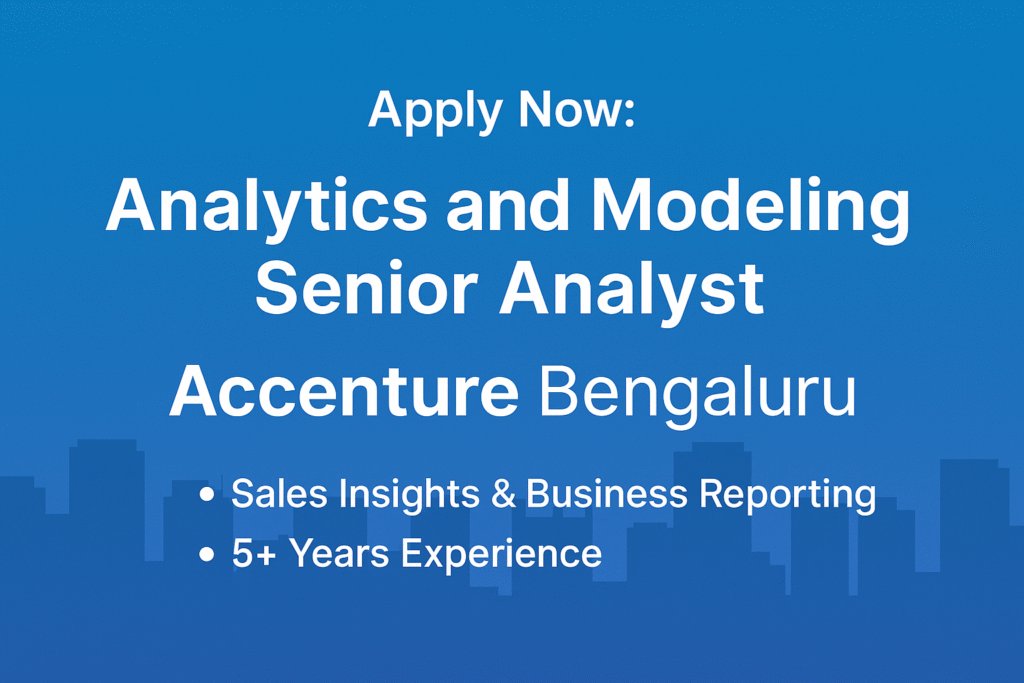 Apply Now:

Analytics and Modeling Senior Analyst

Accenture Bengaluru

• Sales Insights & Business Reporting
• 5+ Years Experience